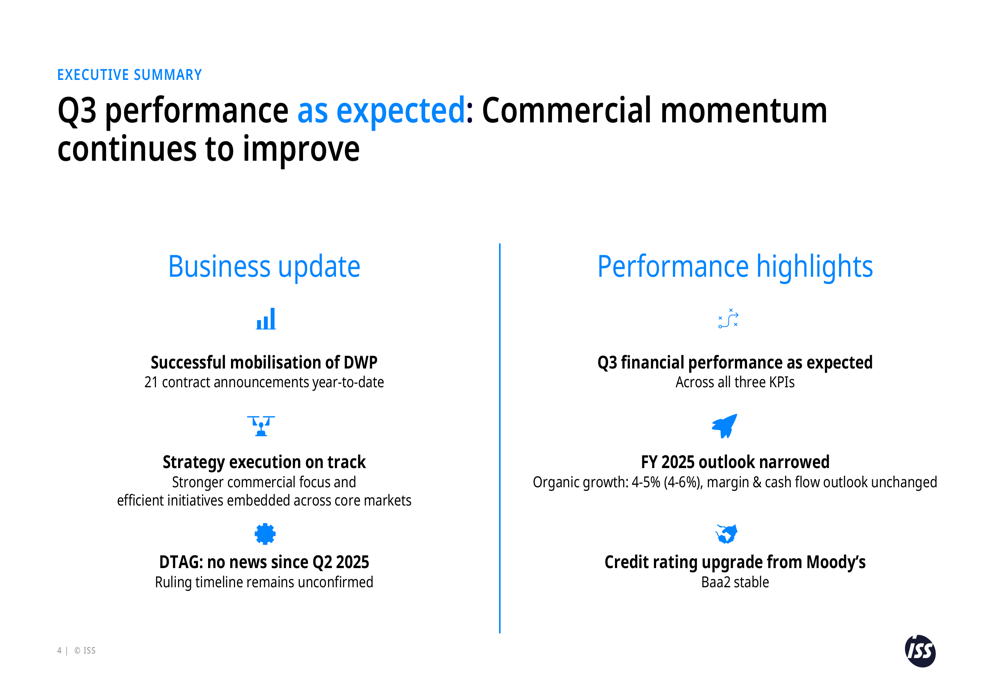 EXECUTIVE SUMMARY

Q3 performance as expected: Commercial momentum continues to improve

Business update

Successful mobilisation of DWP
21 contract announcements year-to-date

Strategy execution on track
Stronger commercial focus and efficient initiatives embedded across core markets

DTAG: no news since Q2 2025
Ruling timeline remains unconfirmed

Performance highlights

Q3 financial performance as expected
Across all three KPIs

FY 2025 outlook narrowed
Organic growth: 4-5% (4-6%), margin & cash flow outlook unchanged

Credit rating upgrade from Moody's
Baa2 stable

4 | © ISS

ISS